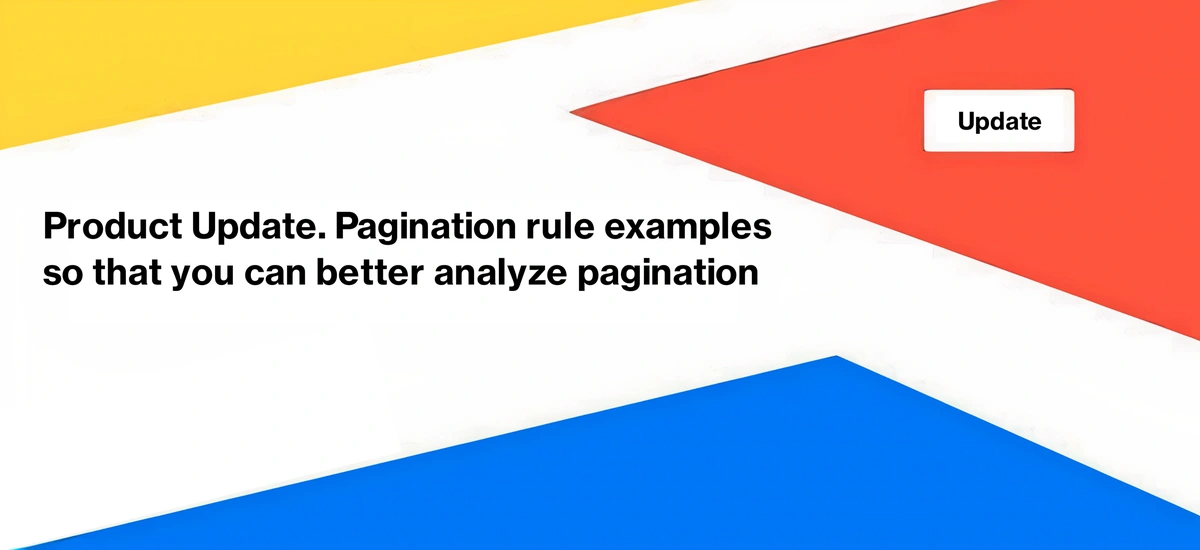 Update

Product Update. Pagination rule examples so that you can better analyze pagination